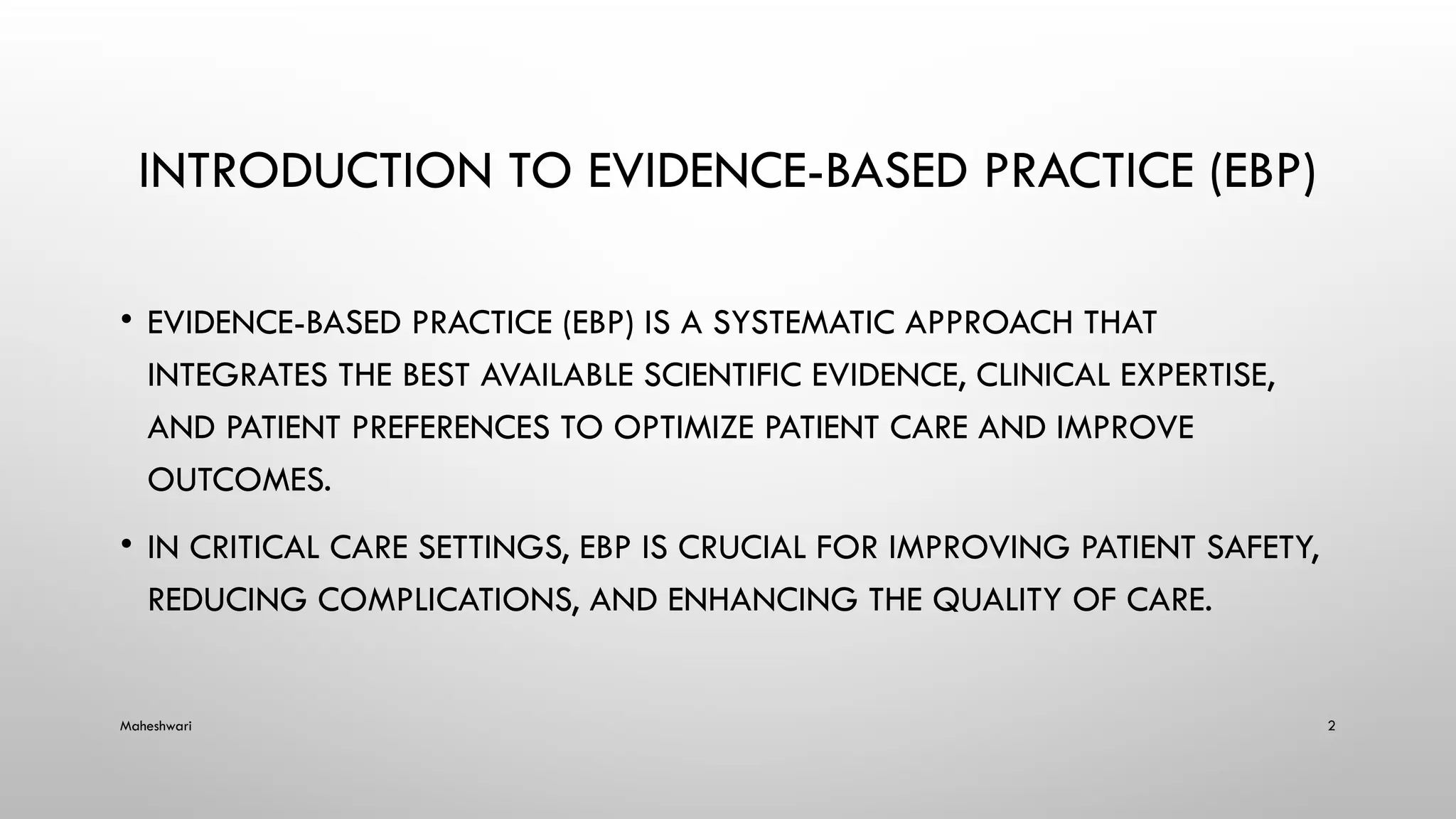 INTRODUCTION TO EVIDENCE-BASED PRACTICE (EBP)

• EVIDENCE-BASED PRACTICE (EBP) IS A SYSTEMATIC APPROACH THAT INTEGRATES THE BEST AVAILABLE SCIENTIFIC EVIDENCE, CLINICAL EXPERTISE, AND PATIENT PREFERENCES TO OPTIMIZE PATIENT CARE AND IMPROVE OUTCOMES.

• IN CRITICAL CARE SETTINGS, EBP IS CRUCIAL FOR IMPROVING PATIENT SAFETY, REDUCING COMPLICATIONS, AND ENHANCING THE QUALITY OF CARE.

Maheshwari

2